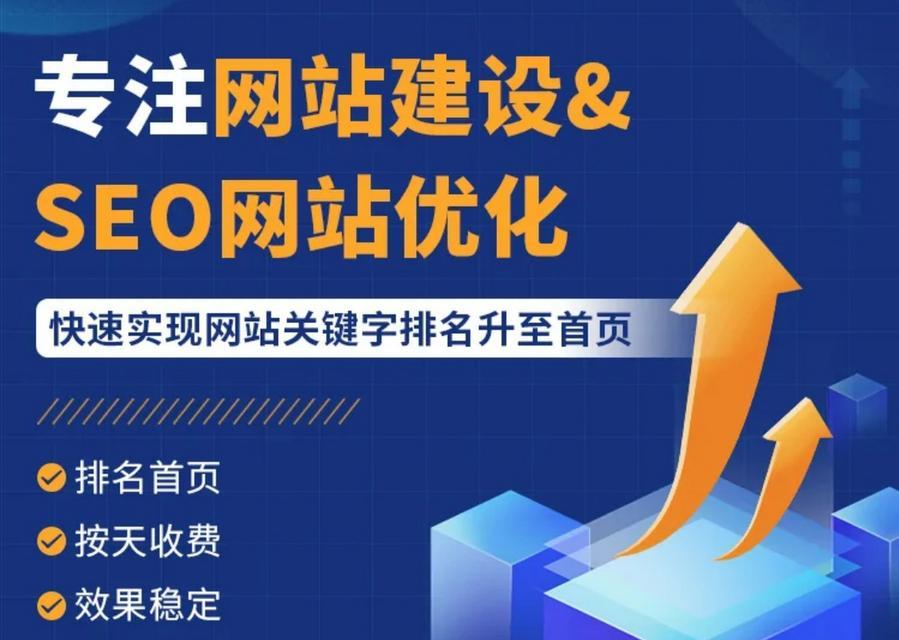 专注网站建设&
SEO网站优化

快速实现网站关键字排名升至首页

排名首页
按天收费
效果稳定